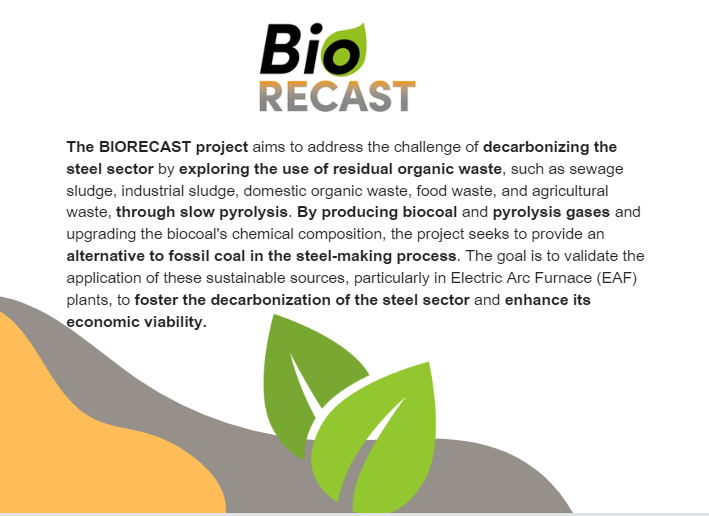 Bio
RECAST

The BIORECAST project aims to address the challenge of decarbonizing the steel sector by exploring the use of residual organic waste, such as sewage sludge, industrial sludge, domestic organic waste, food waste, and agricultural waste, through slow pyrolysis. By producing biocoal and pyrolysis gases and upgrading the biocoal's chemical composition, the project seeks to provide an alternative to fossil coal in the steel-making process. The goal is to validate the application of these sustainable sources, particularly in Electric Arc Furnace (EAF) plants, to foster the decarbonization of the steel sector and enhance its economic viability.